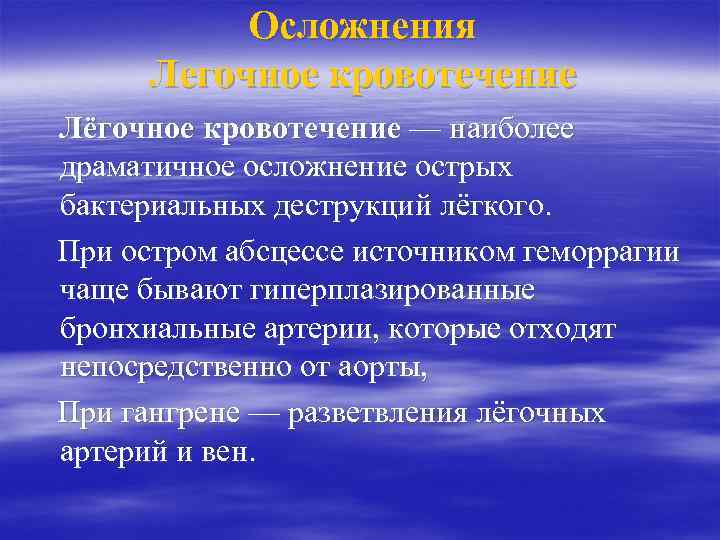 Осложнения
Легочное кровотечение

Лёгочное кровотечение — наиболее драматичное осложнение острых бактериальных деструкций лёгкого.

При остром абсцессе источником геморрагии чаще бывают гиперплазированные бронхиальные артерии, которые отходят непосредственно от аорты,

При гангрене — разветвления лёгочных артерий и вен.